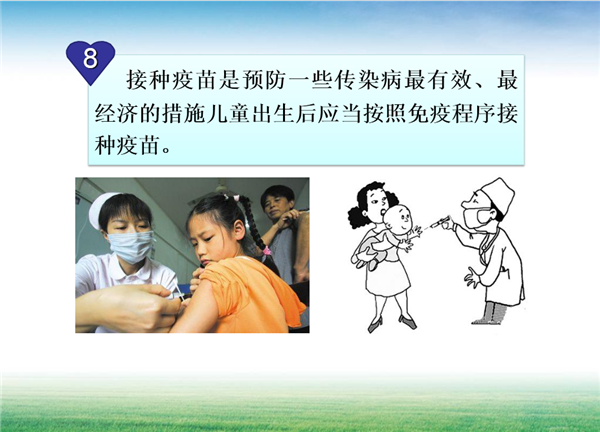 8

接种疫苗是预防一些传染病最有效、最经济的措施儿童出生后应当按照免疫程序接种疫苗。